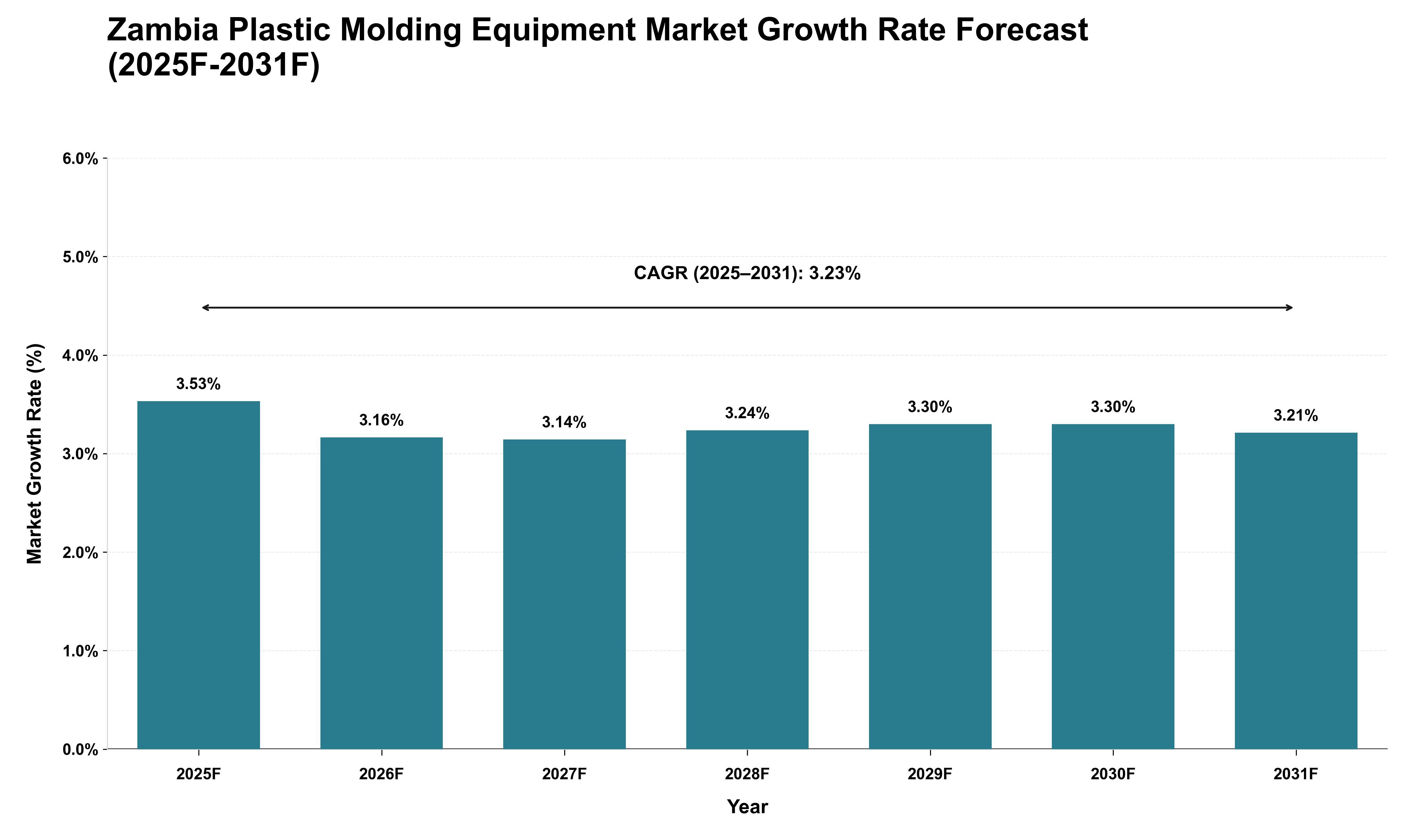 Zambia Plastic Molding Equipment Market Growth Rate Forecast (2025F-2031F)

Market Growth Rate (%)

6.0%
5.0%
4.0%
3.0%
2.0%
1.0%
0.0%

CAGR (2025–2031): 3.23%

3.53%
3.16%
3.14%
3.24%
3.30%
3.30%
3.21%

2025F
2026F
2027F
2028F
2029F
2030F
2031F

Year